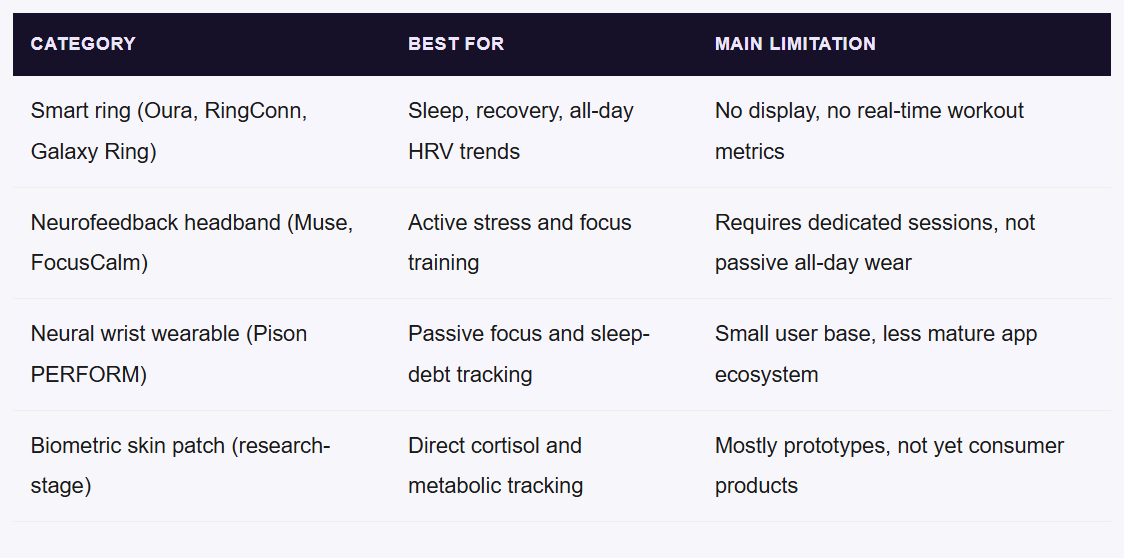 | CATEGORY | BEST FOR | MAIN LIMITATION |
|---|---|---|
| Smart ring (Oura, RingConn, Galaxy Ring) | Sleep, recovery, all-day HRV trends | No display, no real-time workout metrics |
| Neurofeedback headband (Muse, FocusCalm) | Active stress and focus training | Requires dedicated sessions, not passive all-day wear |
| Neural wrist wearable (Pison PERFORM) | Passive focus and sleep-debt tracking | Small user base, less mature app ecosystem |
| Biometric skin patch (research-stage) | Direct cortisol and metabolic tracking | Mostly prototypes, not yet consumer products |